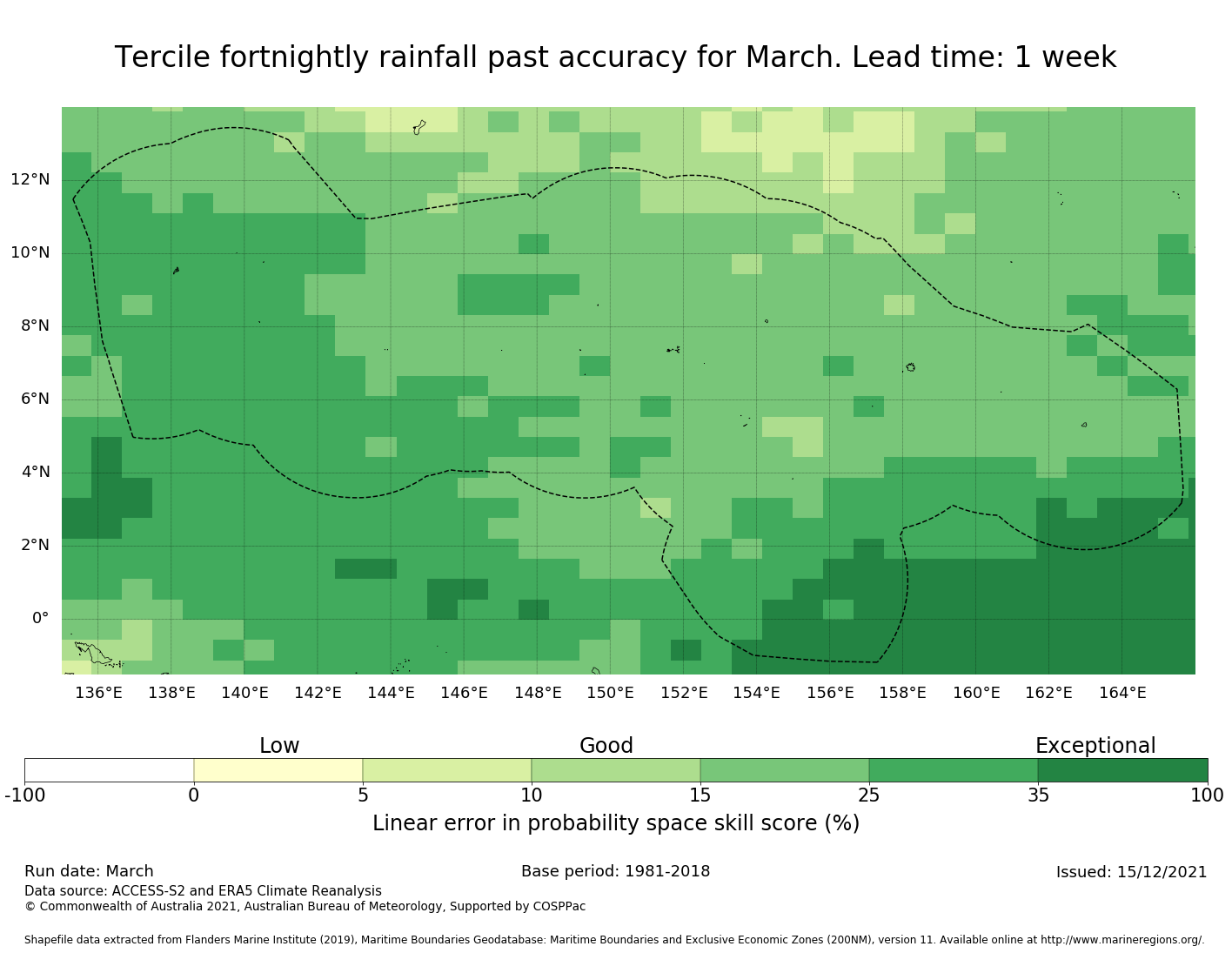 Tercile fortnightly rainfall past accuracy for March. Lead time: 1 week

12°N
10°N
8°N
6°N
4°N
2°N
0°

136°E 138°E 140°E 142°E 144°E 146°E 148°E 150°E 152°E 154°E 156°E 158°E 160°E 162°E 164°E

Low Good Exceptional

-100 0 5 10 15 25 35 100

Linear error in probability space skill score (%)

Run date: March
Base period: 1981-2018
Issued: 15/12/2021

Data source: ACCESS-S2 and ERA5 Climate Reanalysis
© Commonwealth of Australia 2021, Australian Bureau of Meteorology, Supported by COSPPac

Shapefile data extracted from Flanders Marine Institute (2019), Maritime Boundaries Geodatabase: Maritime Boundaries and Exclusive Economic Zones (200NM), version 11. Available online at http://www.marineregions.org/.